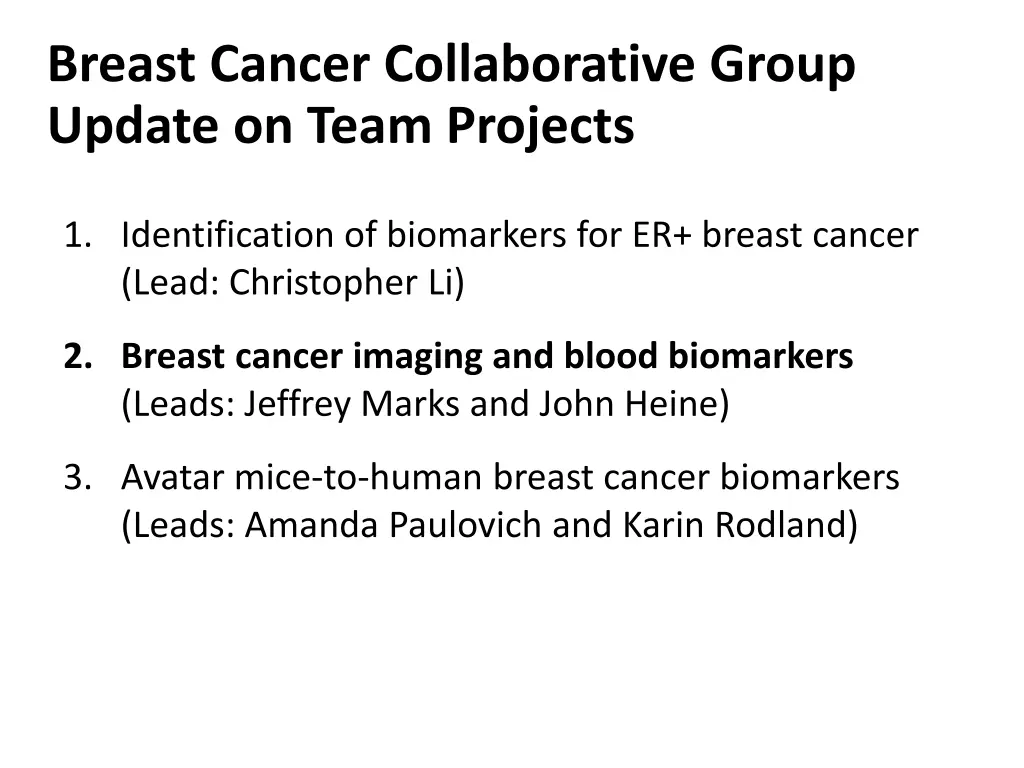 Breast Cancer Collaborative Group Update on Team Projects

1. Identification of biomarkers for ER+ breast cancer (Lead: Christopher Li)

2. Breast cancer imaging and blood biomarkers (Leads: Jeffrey Marks and John Heine)

3. Avatar mice-to-human breast cancer biomarkers (Leads: Amanda Paulovich and Karin Rodland)